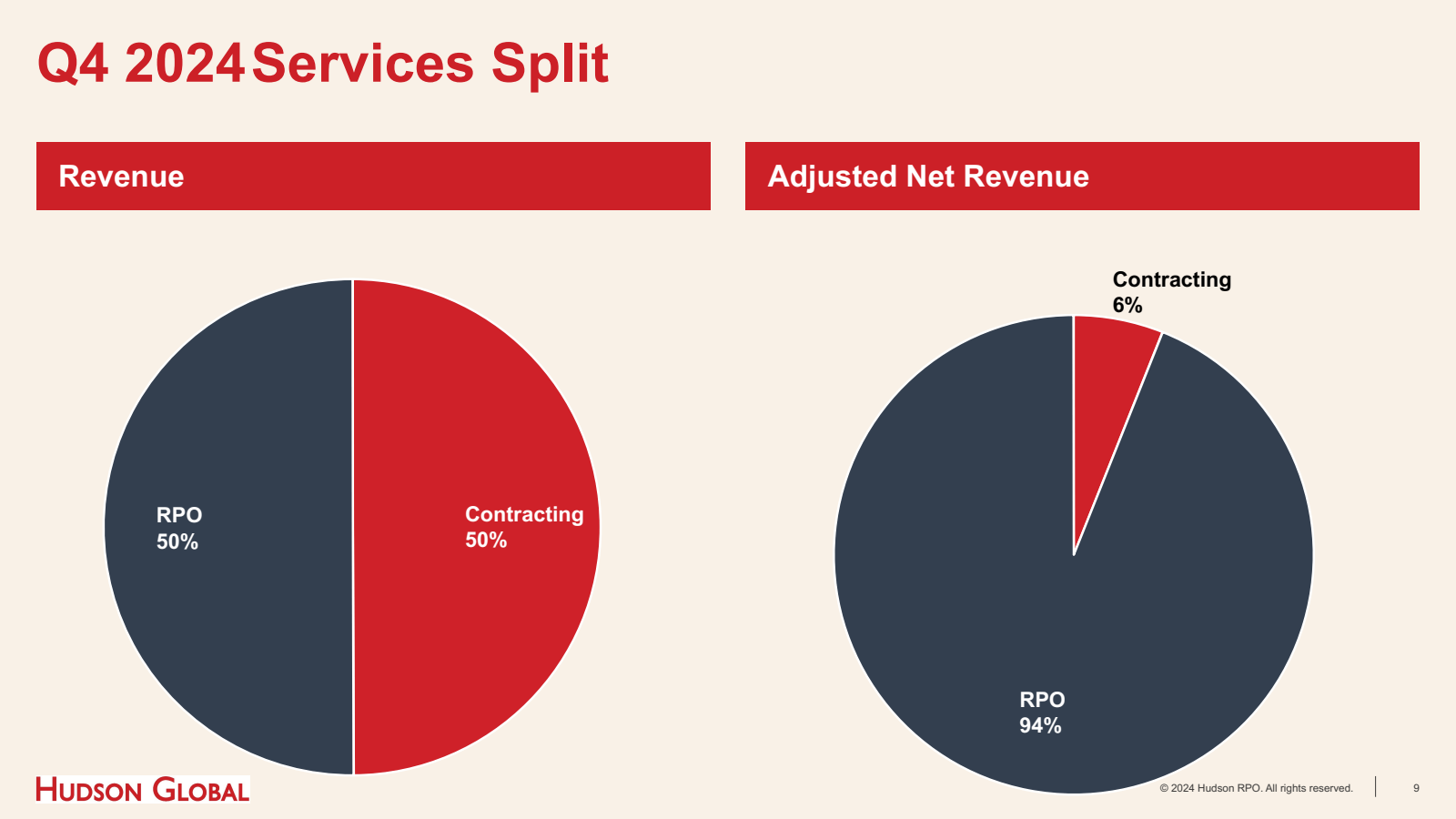 Q4 2024 Services Split

Revenue

RPO
50%

Contracting
50%

Adjusted Net Revenue

Contracting
6%

RPO
94%

HUDSON GLOBAL

© 2024 Hudson RPO. All rights reserved.

9